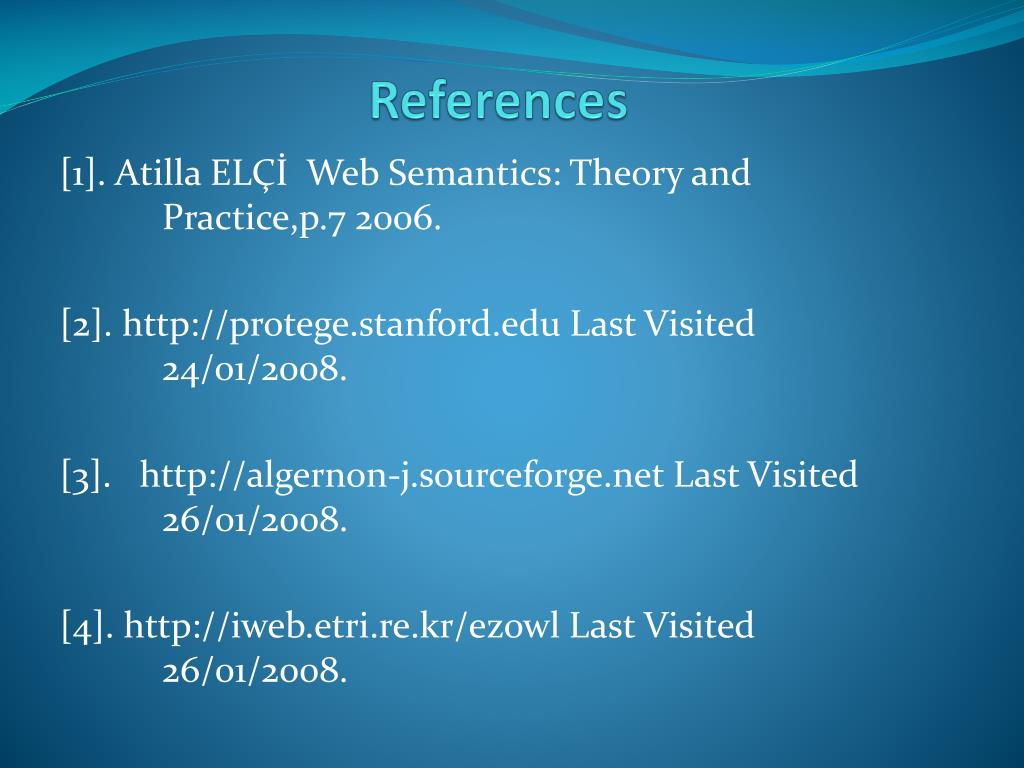 References

[1]. Atilla ELÇİ  Web Semantics: Theory and Practice,p.7 2006.

[2]. http://protege.stanford.edu Last Visited 24/01/2008.

[3].  http://algernon-j.sourceforge.net Last Visited 26/01/2008.

[4]. http://iweb.etri.re.kr/ezowl Last Visited 26/01/2008.